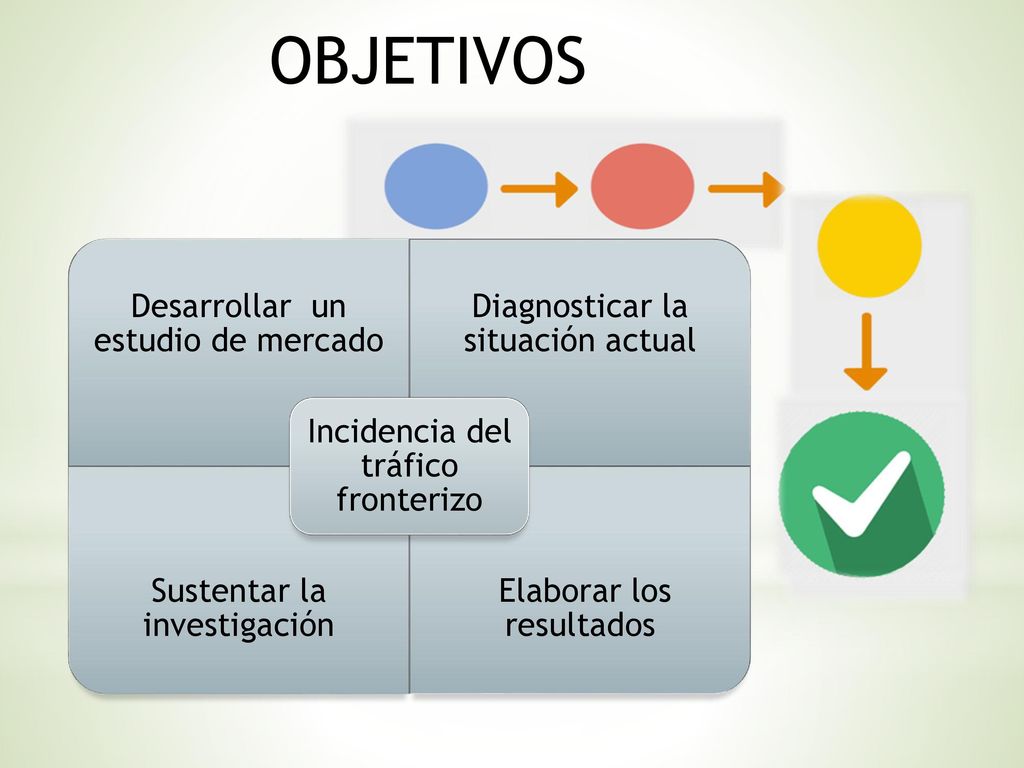 OBJETIVOS

Desarrollar un estudio de mercado

Diagnosticar la situación actual

Incidencia del tráfico fronterizo

Sustentar la investigación

Elaborar los resultados